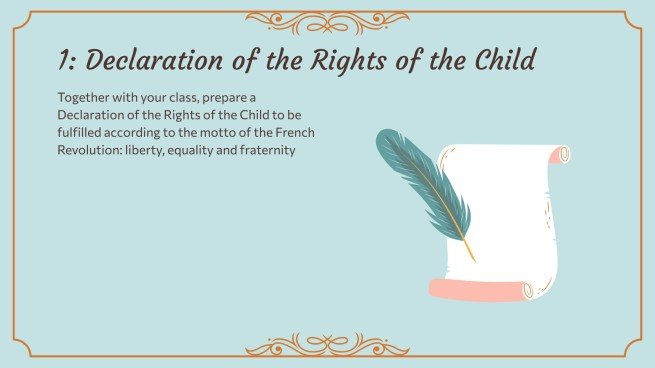 1: Declaration of the Rights of the Child

Together with your class, prepare a Declaration of the Rights of the Child to be fulfilled according to the motto of the French Revolution: liberty, equality and fraternity